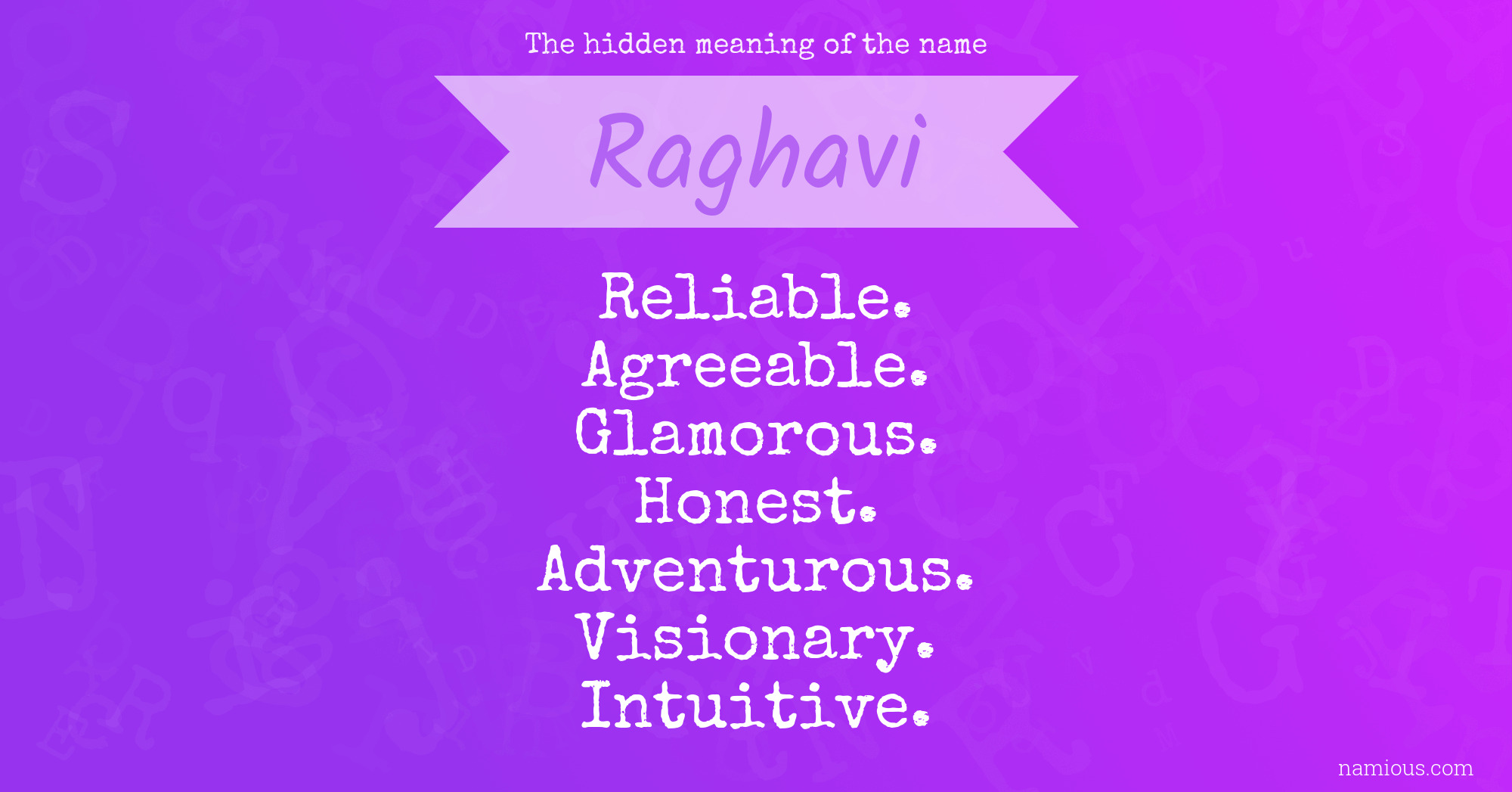 The hidden meaning of the name

Raghavi

Reliable.
Agreeable.
Glamorous.
Honest.
Adventurous.
Visionary.
Intuitive.

namious.com